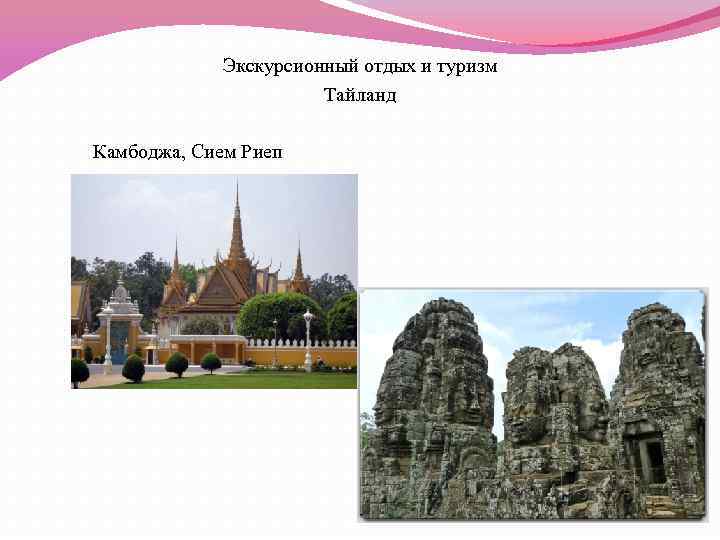 Экскурсионный отдых и туризм
Тайланд

Камбоджа, Сием Риеп